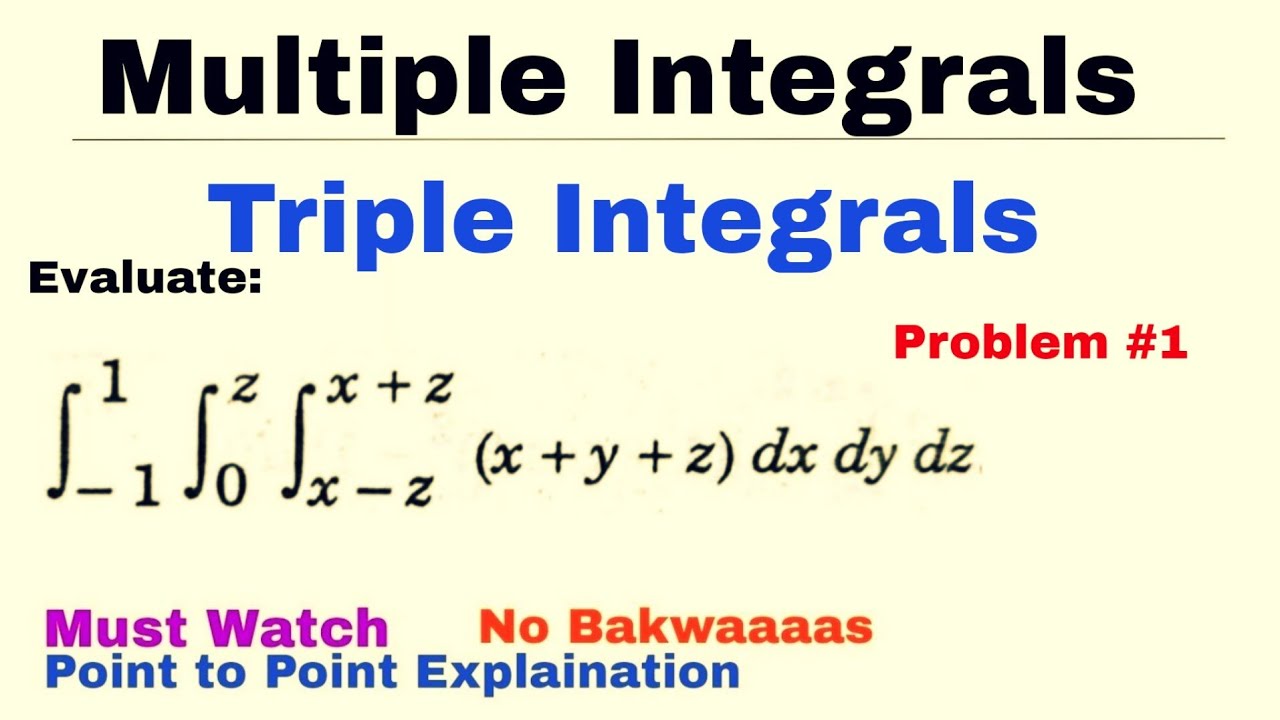 Multiple Integrals

Triple Integrals

Evaluate:

Problem #1

$\int_{-1}^{1} \int_{0}^{z} \int_{x-z}^{x+z} (x+y+z)\, dx\, dy\, dz$

Must Watch

No Bakwaaaas

Point to Point Explaination